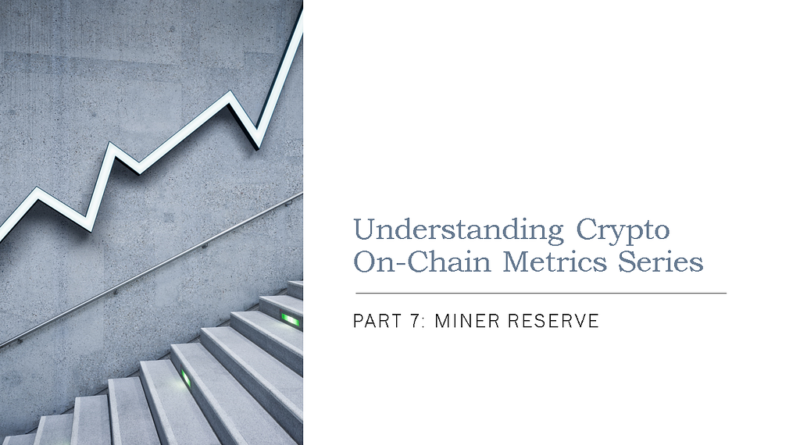 Understanding Crypto On-Chain Metrics Series

PART 7: MINER RESERVE